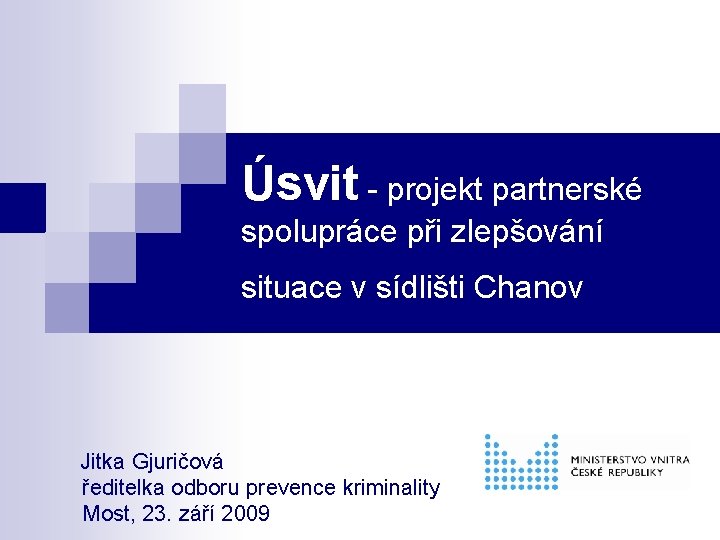 Úsvit - projekt partnerské spolupráce při zlepšování situace v sídlišti Chanov

Jitka Gjuričová
ředitelka odboru prevence kriminality
Most, 23. září 2009

MINISTERSTVO VNITRA
ČESKÉ REPUBLIKY